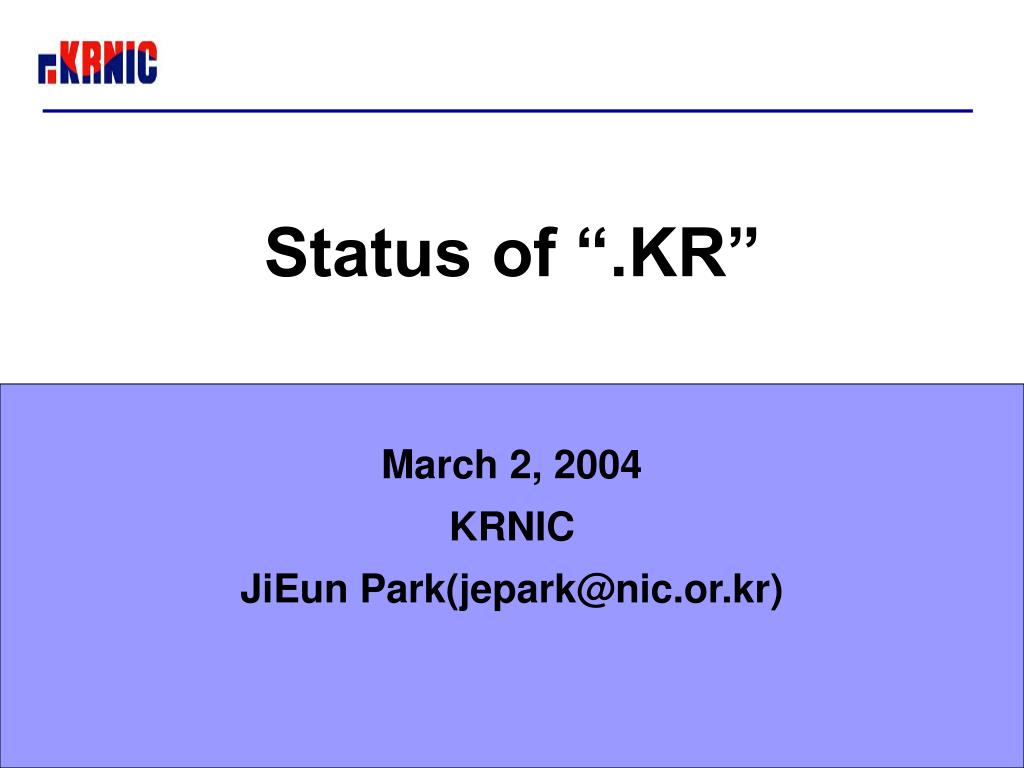 KRNIC

Status of “.KR”

March 2, 2004

KRNIC

JiEun Park(jepark@nic.or.kr)